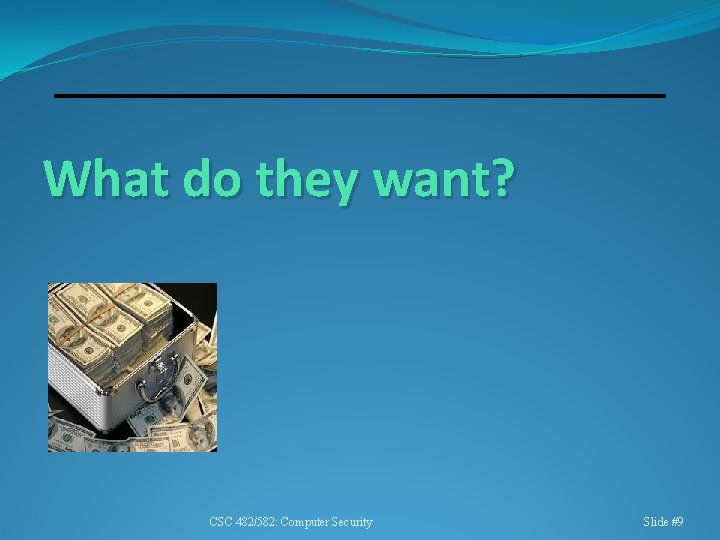 What do they want?

CSC 482/582: Computer Security

Slide #9